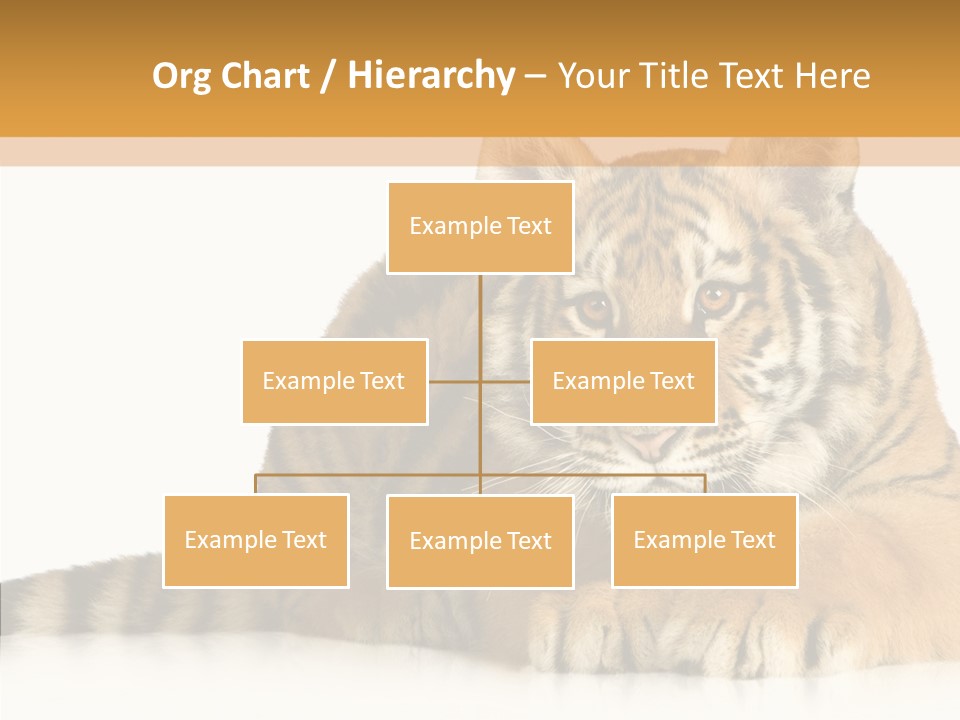 Org Chart / Hierarchy – Your Title Text Here

Example Text

Example Text

Example Text

Example Text

Example Text

Example Text